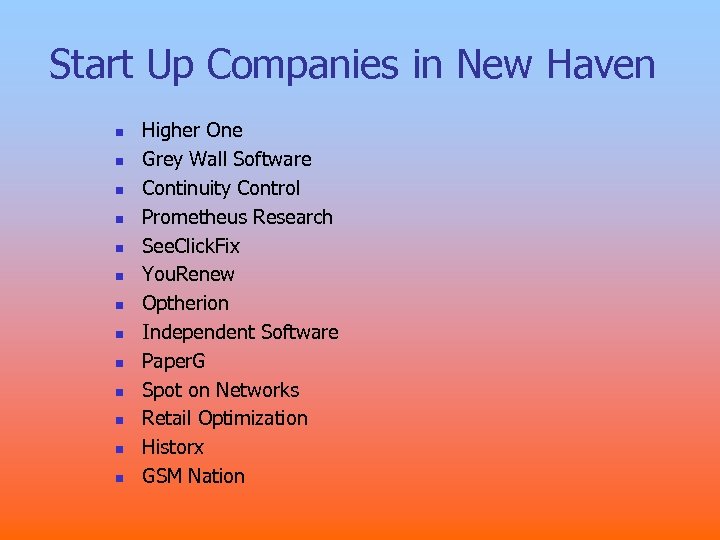 Start Up Companies in New Haven

- Higher One
- Grey Wall Software
- Continuity Control
- Prometheus Research
- SeeClickFix
- YouRenew
- Optherion
- Independent Software
- PaperG
- Spot on Networks
- Retail Optimization
- Historx
- GSM Nation